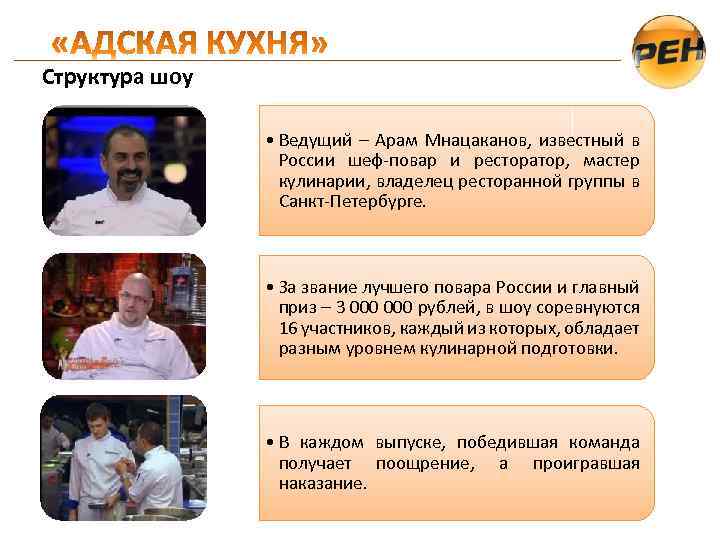 «АДСКАЯ КУХНЯ»

РЕН

Структура шоу

• Ведущий – Арам Мнацаканов, известный в России шеф-повар и ресторатор, мастер кулинарии, владелец ресторанной группы в Санкт-Петербурге.

• За звание лучшего повара России и главный приз – 3 000 000 рублей, в шоу соревнуются 16 участников, каждый из которых, обладает разным уровнем кулинарной подготовки.

• В каждом выпуске, победившая команда получает поощрение, а проигравшая наказание.